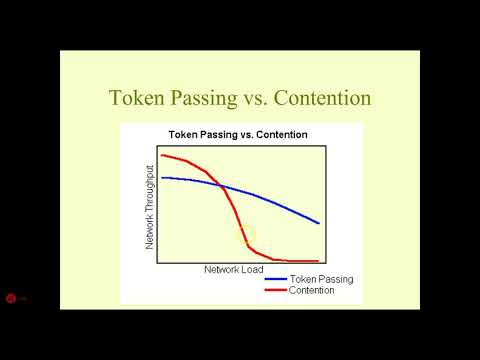 Token Passing vs. Contention

Token Passing vs. Contention

Network Throughput

Network Load

Token Passing
Contention